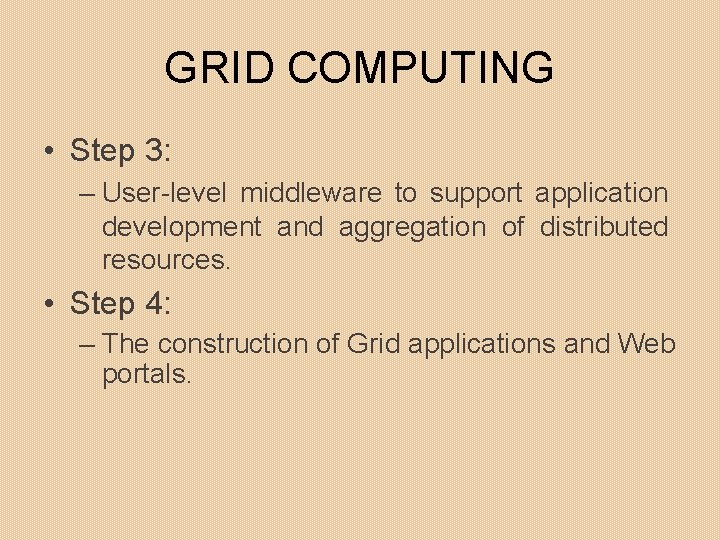 GRID COMPUTING

• Step 3:

– User-level middleware to support application development and aggregation of distributed resources.

• Step 4:

– The construction of Grid applications and Web portals.